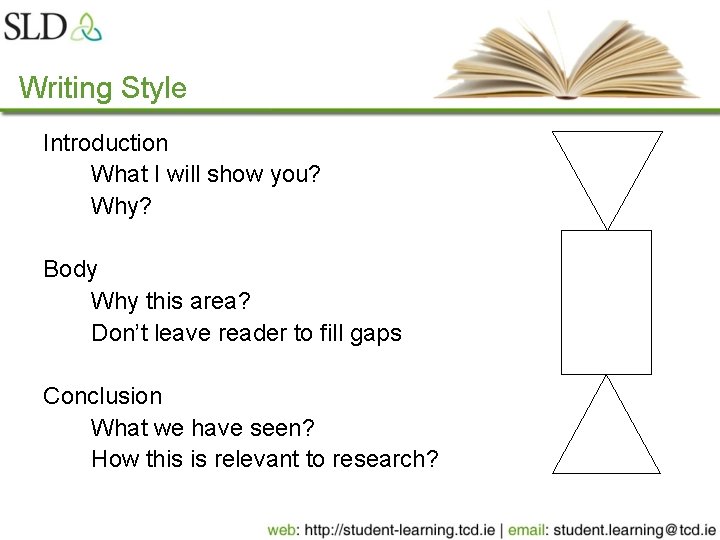 SLD

Writing Style

Introduction
What I will show you?
Why?

Body
Why this area?
Don't leave reader to fill gaps

Conclusion
What we have seen?
How this is relevant to research?

web: http://student-learning.tcd.ie | email: student.learning@tcd.ie